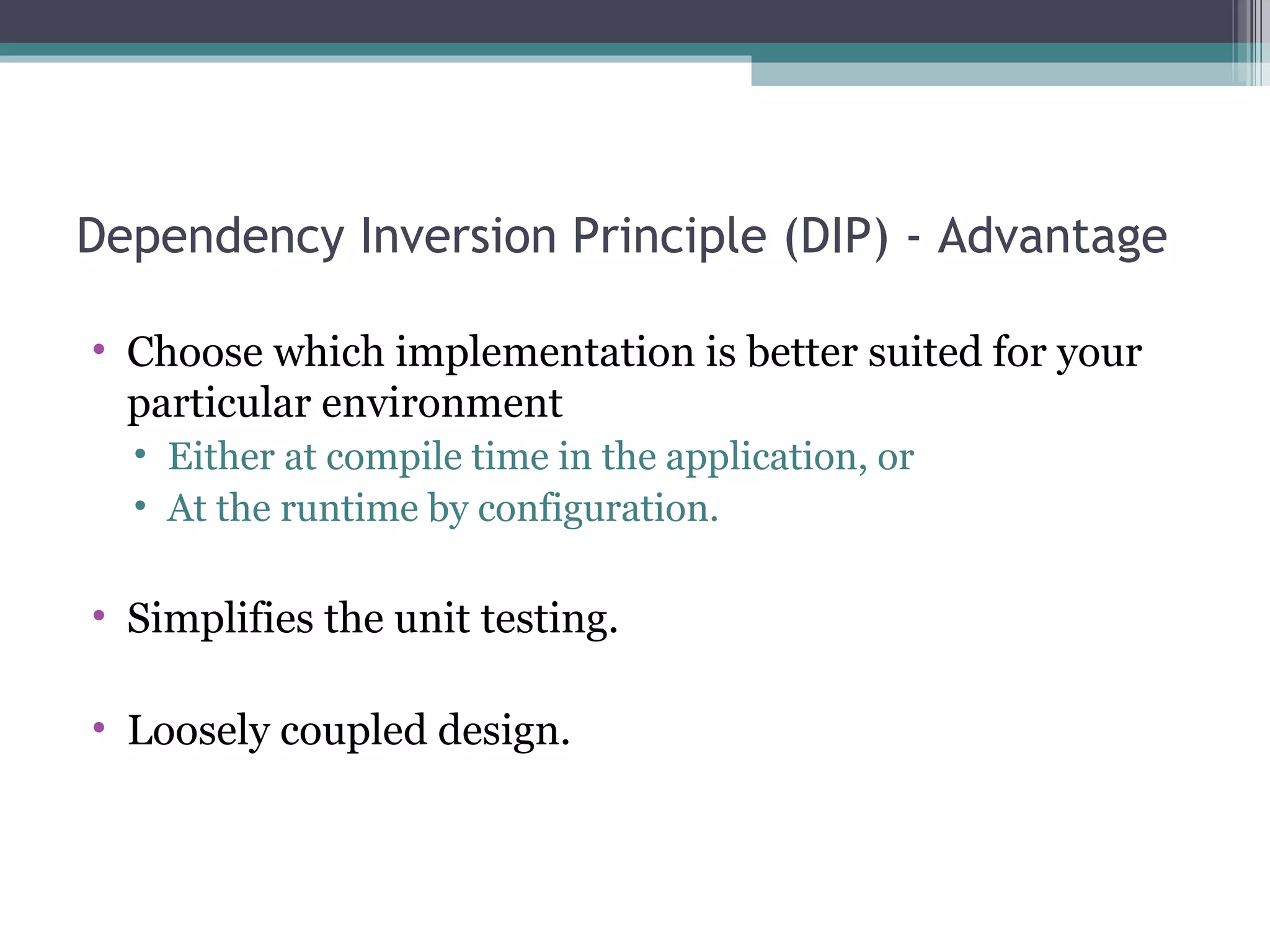 Dependency Inversion Principle (DIP) - Advantage

• Choose which implementation is better suited for your particular environment
  • Either at compile time in the application, or
  • At the runtime by configuration.

• Simplifies the unit testing.

• Loosely coupled design.